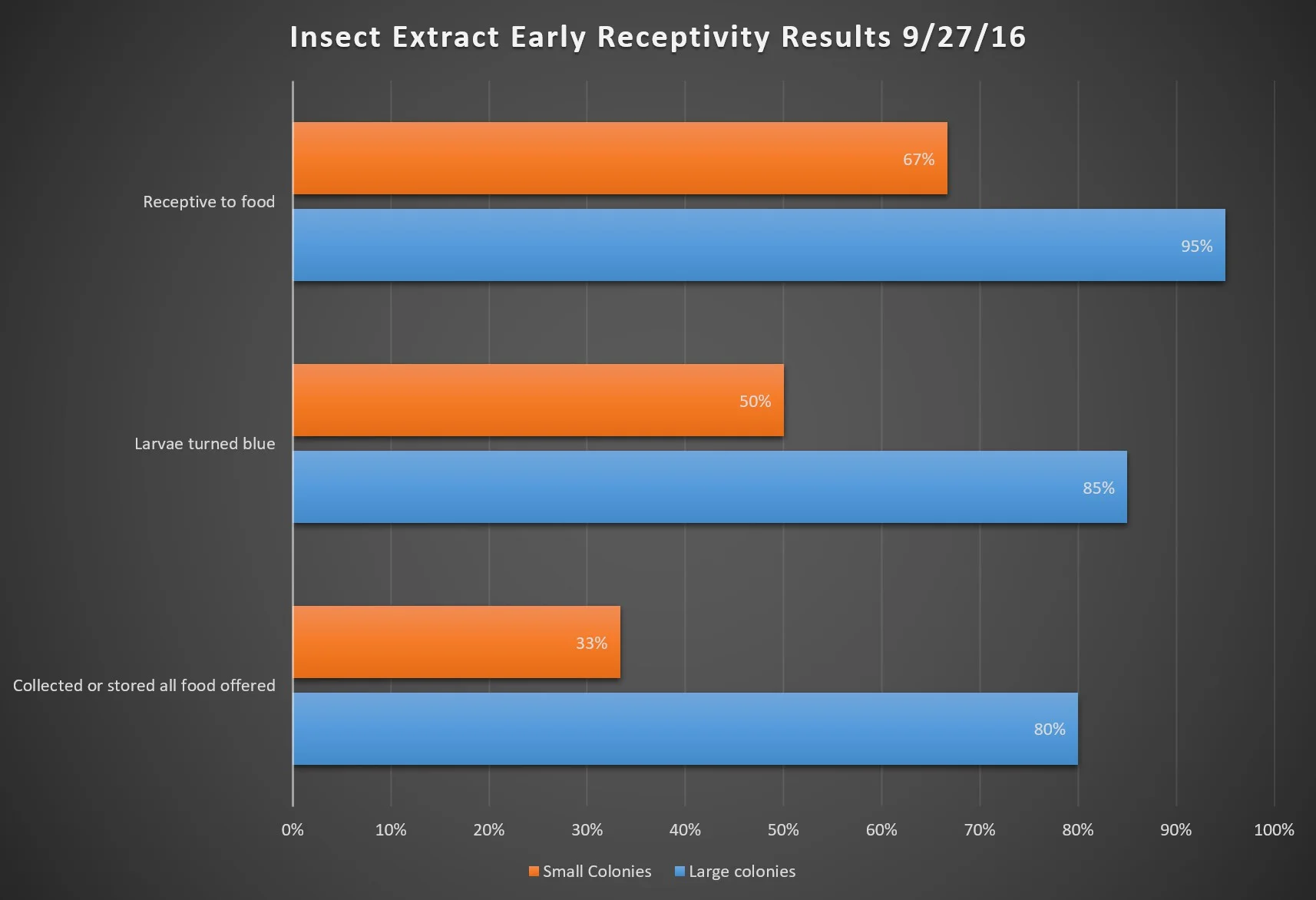 Insect Extract Early Receptivity Results 9/27/16

Receptive to food
67%
95%

Larvae turned blue
50%
85%

Collected or stored all food offered
33%
80%

0% 10% 20% 30% 40% 50% 60% 70% 80% 90% 100%

Small Colonies Large colonies